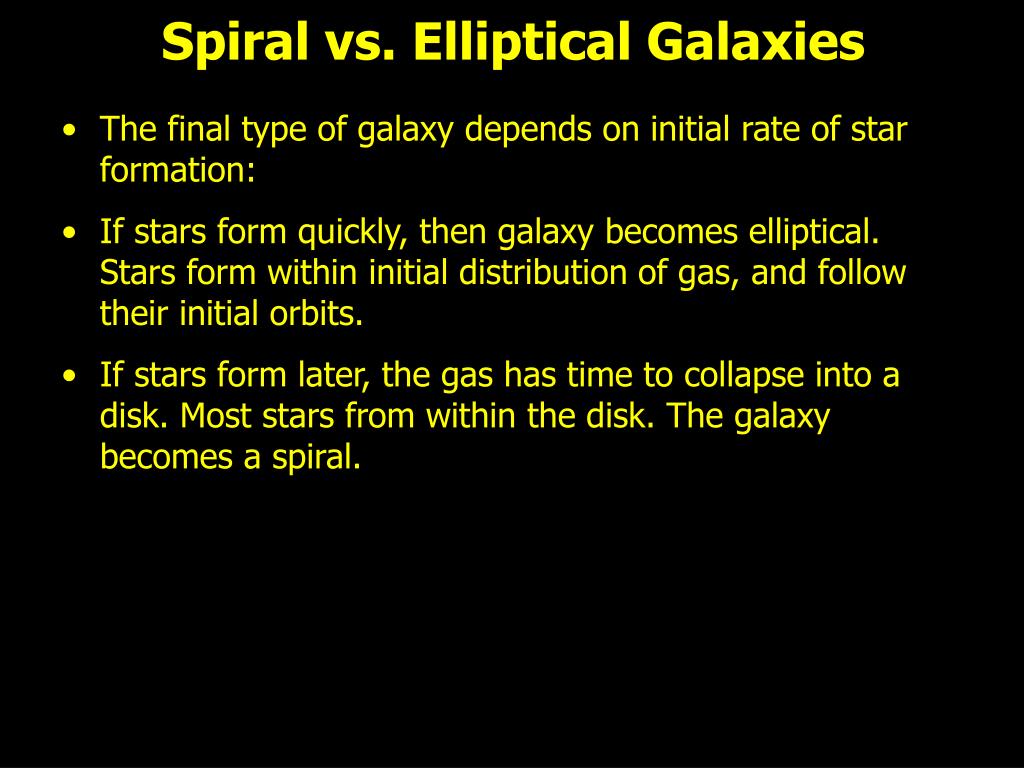 Spiral vs. Elliptical Galaxies

• The final type of galaxy depends on initial rate of star formation:

• If stars form quickly, then galaxy becomes elliptical. Stars form within initial distribution of gas, and follow their initial orbits.

• If stars form later, the gas has time to collapse into a disk. Most stars from within the disk. The galaxy becomes a spiral.